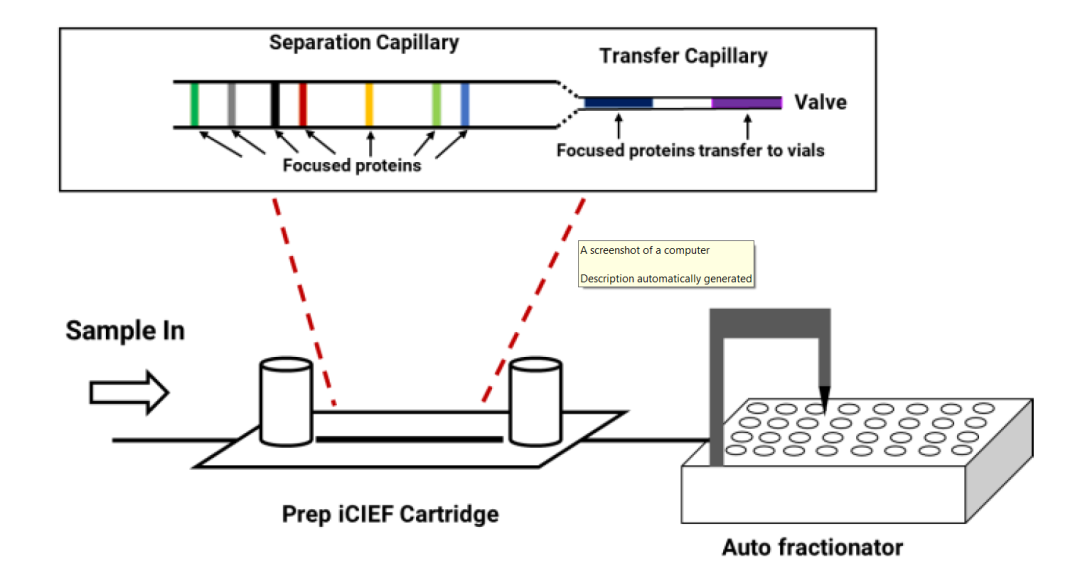 Separation Capillary

Transfer Capillary

Valve

Focused proteins

Focused proteins transfer to vials

A screenshot of a computer

Description automatically generated

Sample In

Prep iCIEF Cartridge

Auto fractionator